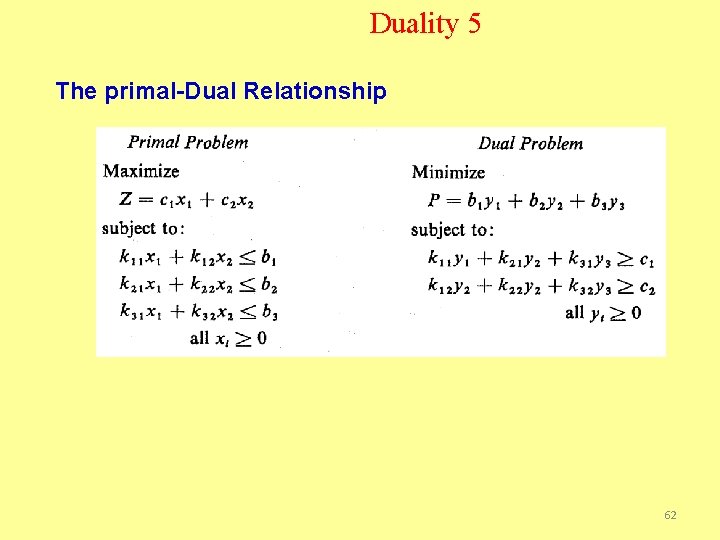 Duality 5

The primal-Dual Relationship

Primal Problem

Maximize

$Z = c_1x_1 + c_2x_2$

subject to:

$k_{11}x_1 + k_{12}x_2 \leq b_1$

$k_{21}x_1 + k_{22}x_2 \leq b_2$

$k_{31}x_1 + k_{32}x_2 \leq b_3$

all $x_i \geq 0$

Dual Problem

Minimize

$P = b_1y_1 + b_2y_2 + b_3y_3$

subject to:

$k_{11}y_1 + k_{21}y_2 + k_{31}y_3 \geq c_1$

$k_{12}y_2 + k_{22}y_2 + k_{32}y_3 \geq c_2$

all $y_i \geq 0$

62